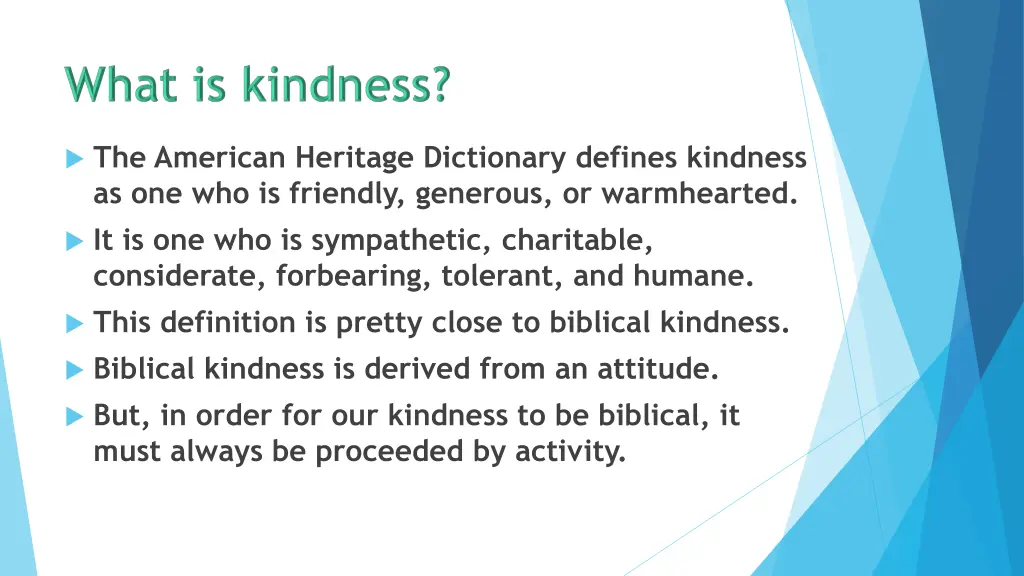 What is kindness?

The American Heritage Dictionary defines kindness as one who is friendly, generous, or warmhearted.

It is one who is sympathetic, charitable, considerate, forbearing, tolerant, and humane.

This definition is pretty close to biblical kindness.

Biblical kindness is derived from an attitude.

But, in order for our kindness to be biblical, it must always be proceeded by activity.